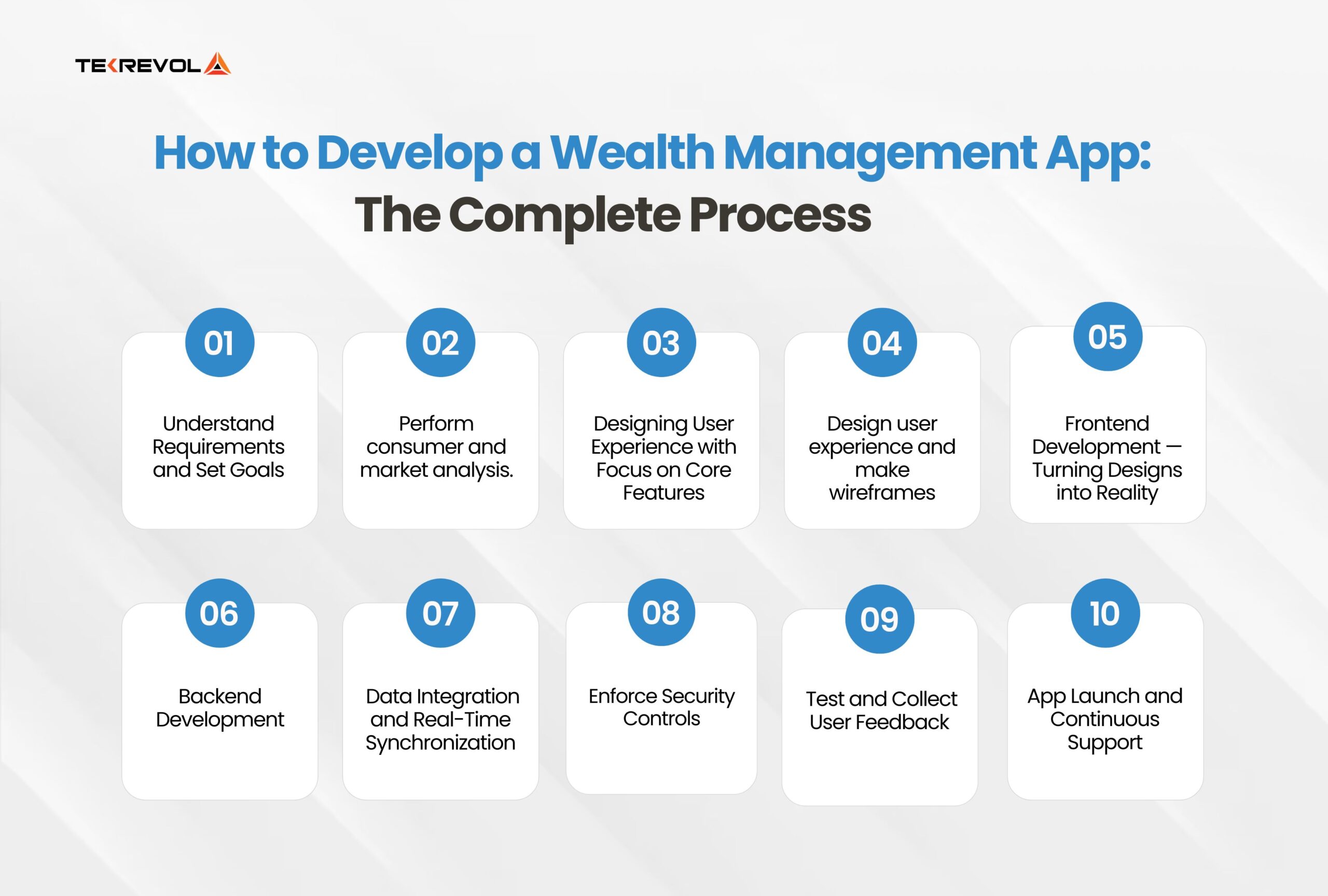 TEKREVOL

How to Develop a Wealth Management App: The Complete Process

01
Understand Requirements and Set Goals

02
Perform consumer and market analysis.

03
Designing User Experience with Focus on Core Features

04
Design user experience and make wireframes

05
Frontend Development — Turning Designs into Reality

06
Backend Development

07
Data Integration and Real-Time Synchronization

08
Enforce Security Controls

09
Test and Collect User Feedback

10
App Launch and Continuous Support